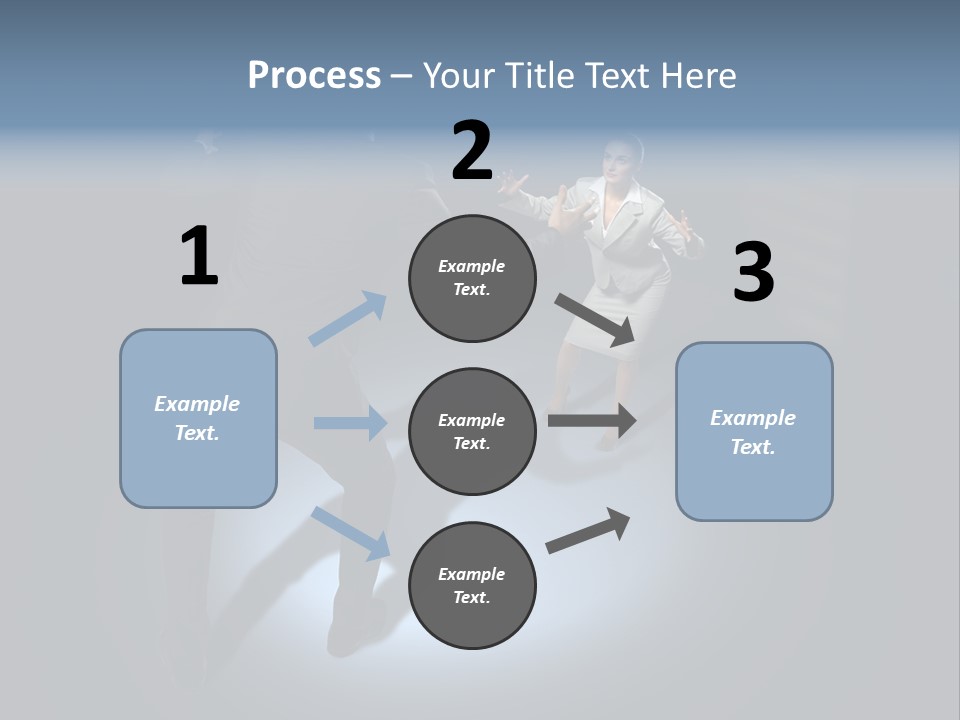 Process – Your Title Text Here

1

Example Text.

2

Example Text.

Example Text.

Example Text.

3

Example Text.